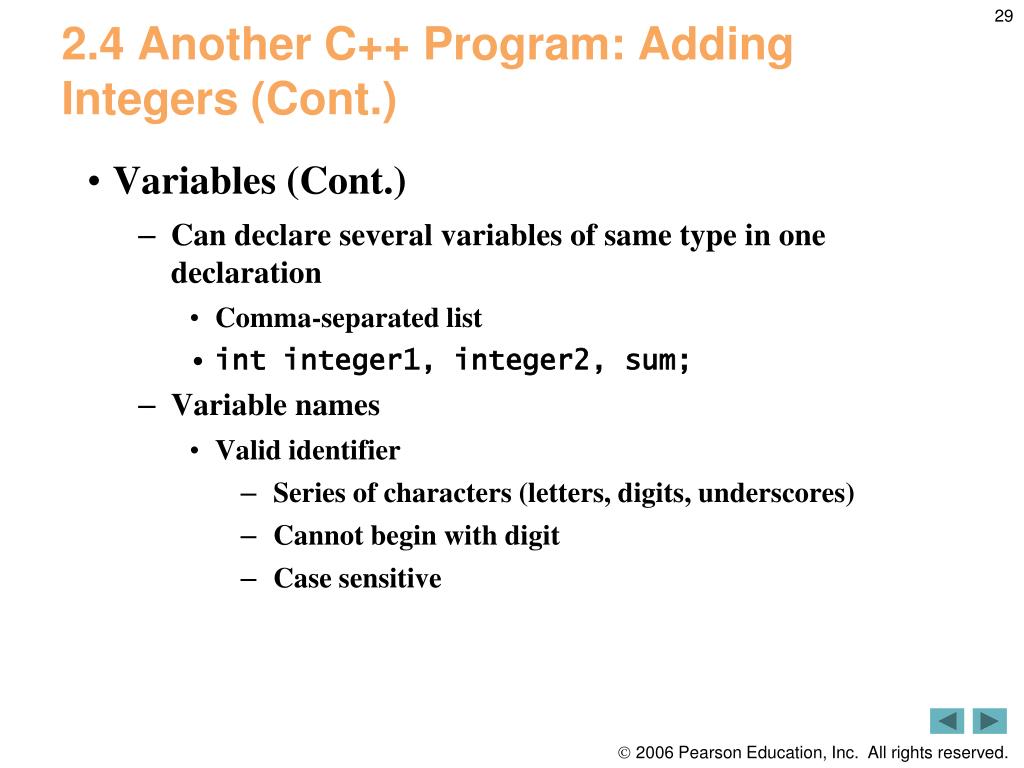 29

2.4 Another C++ Program: Adding Integers (Cont.)

• Variables (Cont.)
– Can declare several variables of same type in one declaration
• Comma-separated list
• int integer1, integer2, sum;
– Variable names
• Valid identifier
– Series of characters (letters, digits, underscores)
– Cannot begin with digit
– Case sensitive

© 2006 Pearson Education, Inc. All rights reserved.